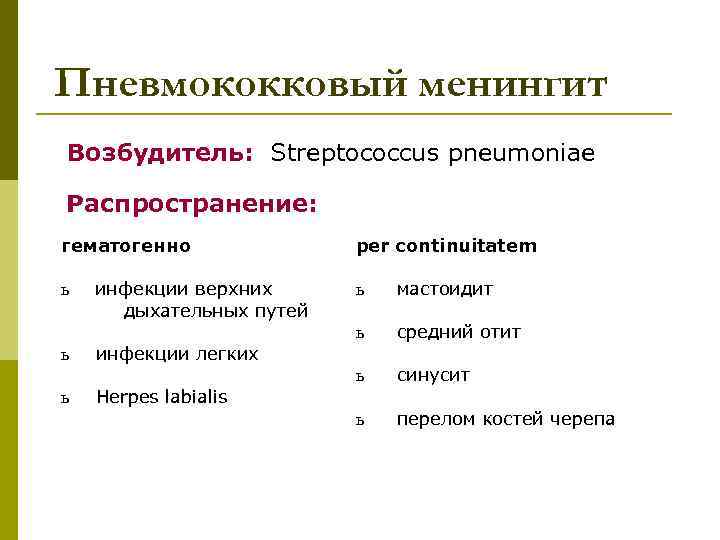 Пневмококковый менингит

Возбудитель: Streptococcus pneumoniae

Распространение:

гематогенно

ъ инфекции верхних дыхательных путей

ъ инфекции легких

ъ Herpes labialis

per continuitatem

ъ мастоидит

ъ средний отит

ъ синусит

ъ перелом костей черепа